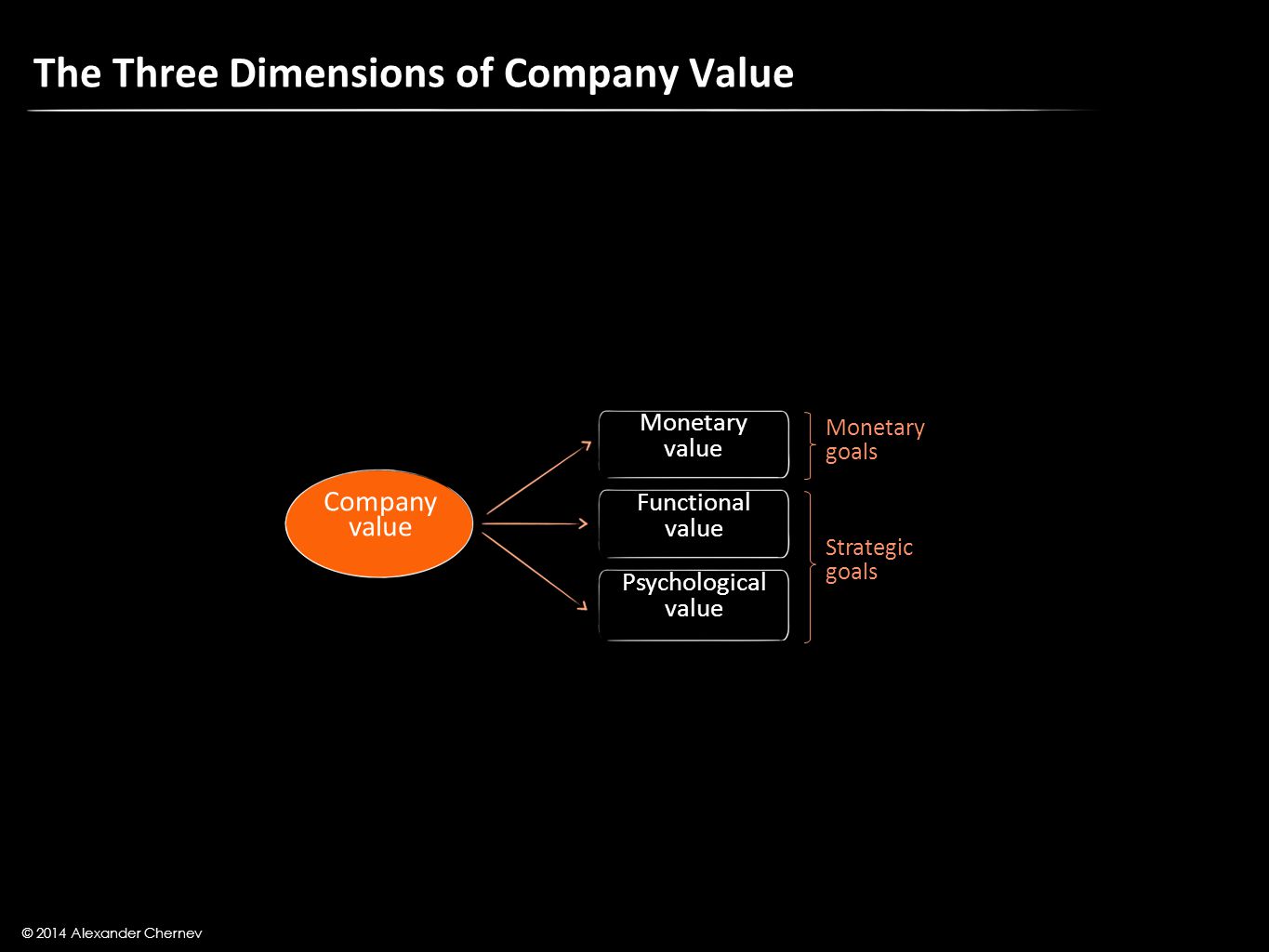 The Three Dimensions of Company Value

Company value

Monetary value

Functional value

Psychological value

Monetary goals

Strategic goals

© 2014 Alexander Chernev